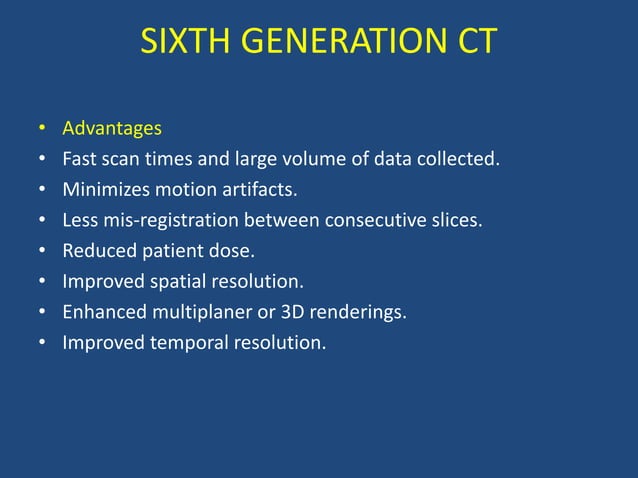 SIXTH GENERATION CT

• Advantages
• Fast scan times and large volume of data collected.
• Minimizes motion artifacts.
• Less mis-registration between consecutive slices.
• Reduced patient dose.
• Improved spatial resolution.
• Enhanced multiplaner or 3D renderings.
• Improved temporal resolution.